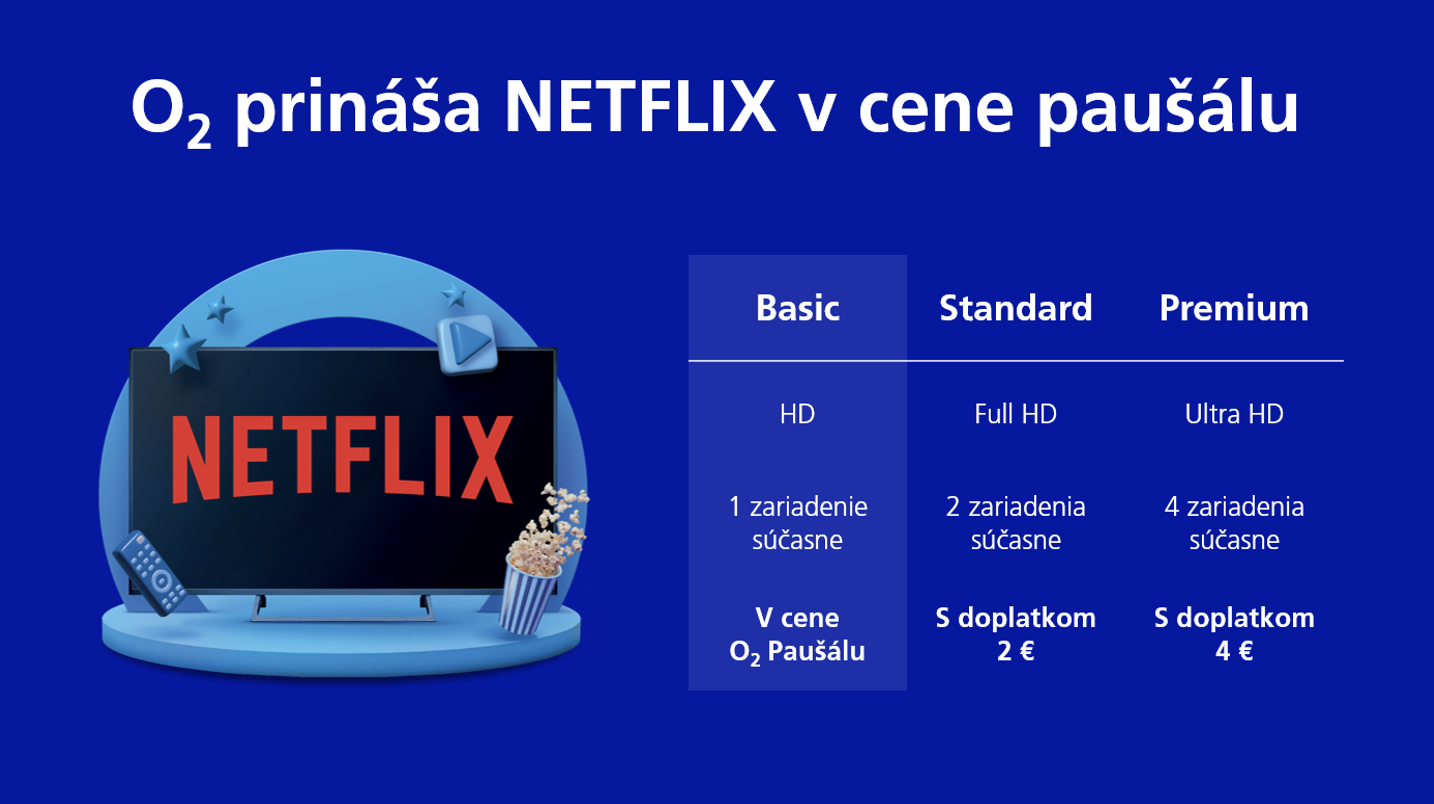 $O_2$ prináša NETFLIX v cene paušálu

NETFLIX

| Basic | Standard | Premium |
|---|---|---|
| HD | Full HD | Ultra HD |
| 1 zariadenie súčasne | 2 zariadenia súčasne | 4 zariadenia súčasne |
| V cene $O_2$ Paušálu | S doplatkom 2 € | S doplatkom 4 € |